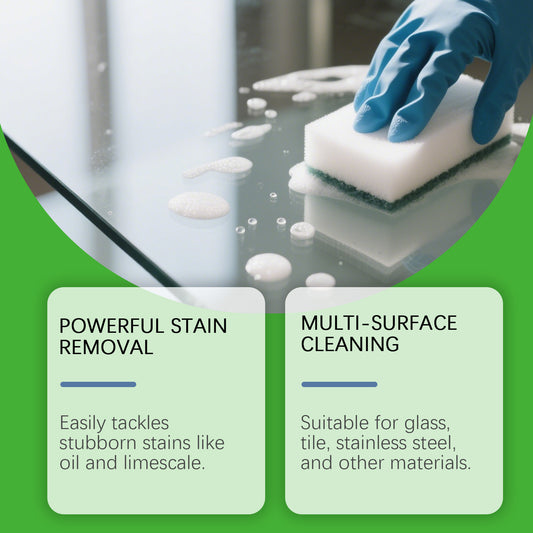 POWERFUL STAIN REMOVAL

Easily tackles stubborn stains like oil and limescale.

MULTI-SURFACE CLEANING

Suitable for glass, tile, stainless steel, and other materials.